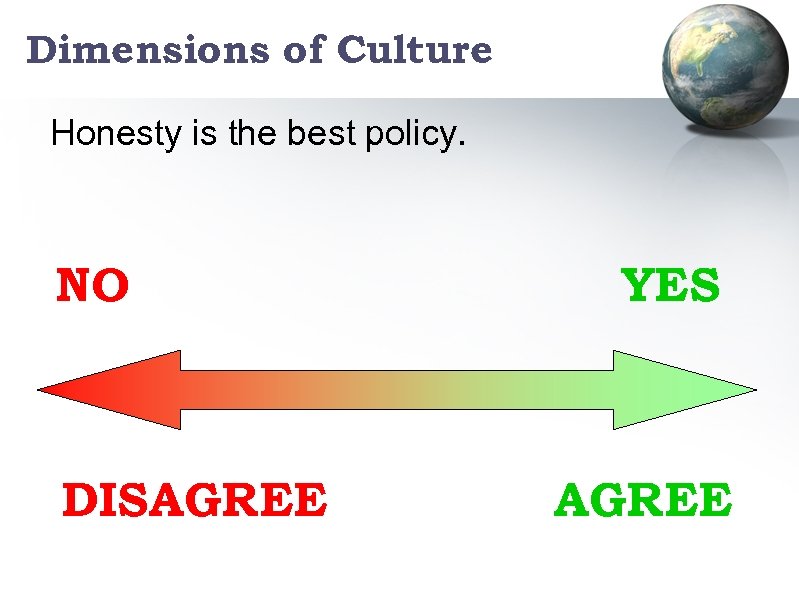 Dimensions of Culture

Honesty is the best policy.

NO

YES

DISAGREE

AGREE